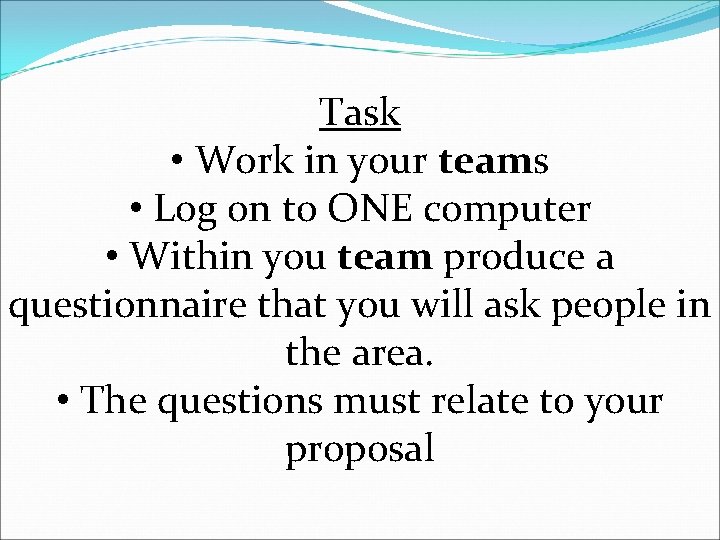 Task

• Work in your teams

• Log on to ONE computer

• Within you team produce a questionnaire that you will ask people in the area.

• The questions must relate to your proposal